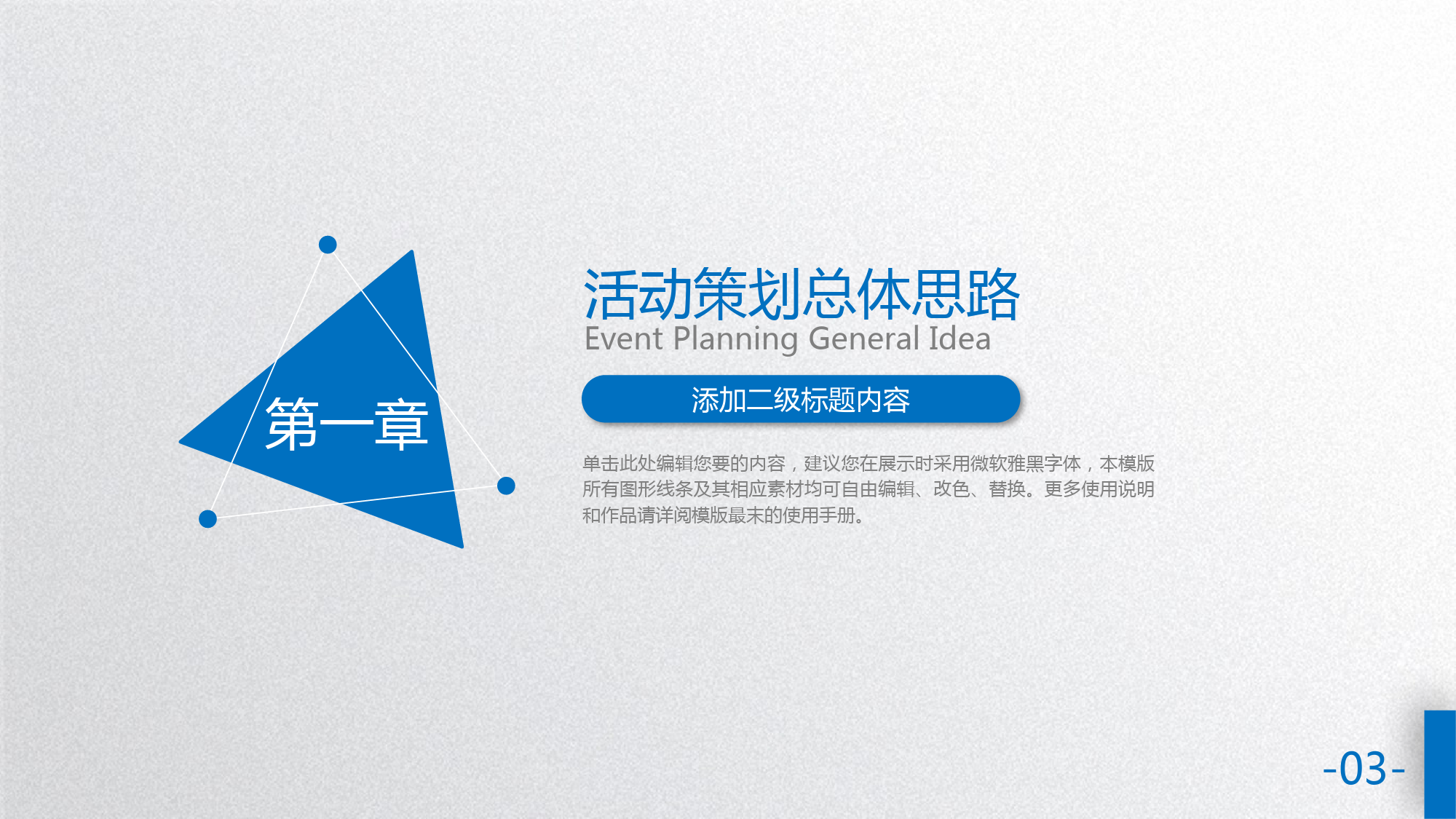 第一章

活动策划总体思路
Event Planning General Idea

添加二级标题内容

单击此处编辑您要的内容，建议您在展示时采用微软雅黑字体，本模版所有图形线条及其相应素材均可自由编辑、改色、替换。更多使用说明和作品请详阅模版最末的使用手册。

-03-